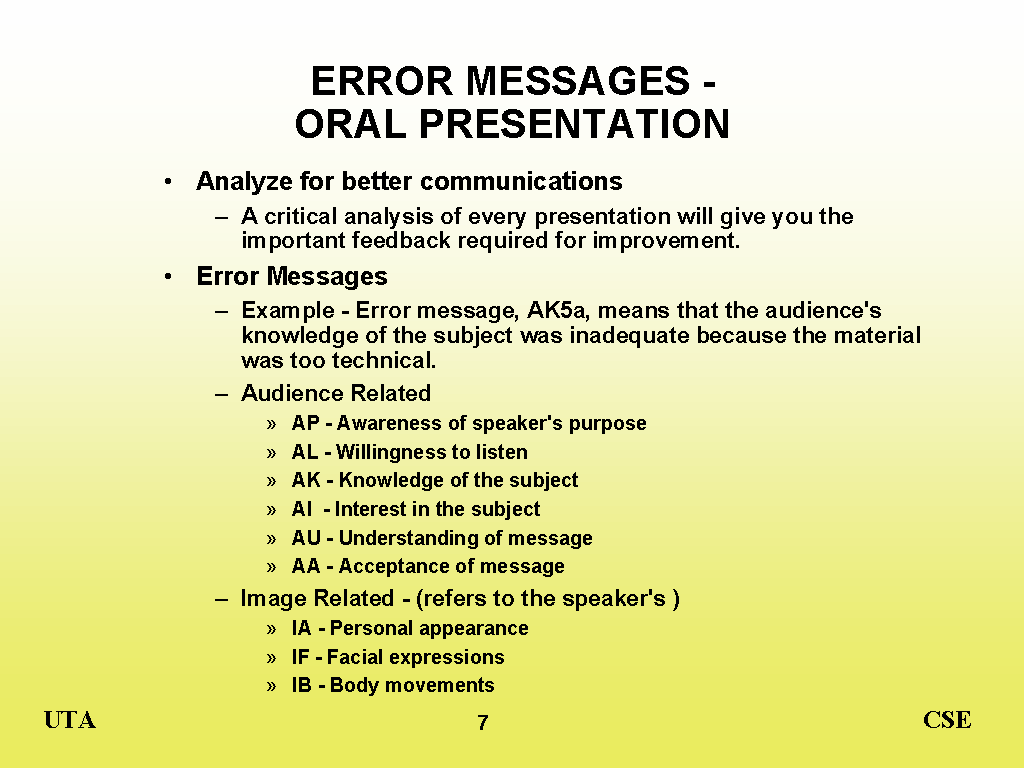 ERROR MESSAGES - ORAL PRESENTATION

• Analyze for better communications

– A critical analysis of every presentation will give you the important feedback required for improvement.

• Error Messages

– Example - Error message, AK5a, means that the audience's knowledge of the subject was inadequate because the material was too technical.

– Audience Related

» AP - Awareness of speaker's purpose

» AL - Willingness to listen

» AK - Knowledge of the subject

» AI - Interest in the subject

» AU - Understanding of message

» AA - Acceptance of message

– Image Related - (refers to the speaker's )

» IA - Personal appearance

» IF - Facial expressions

» IB - Body movements

UTA

7

CSE